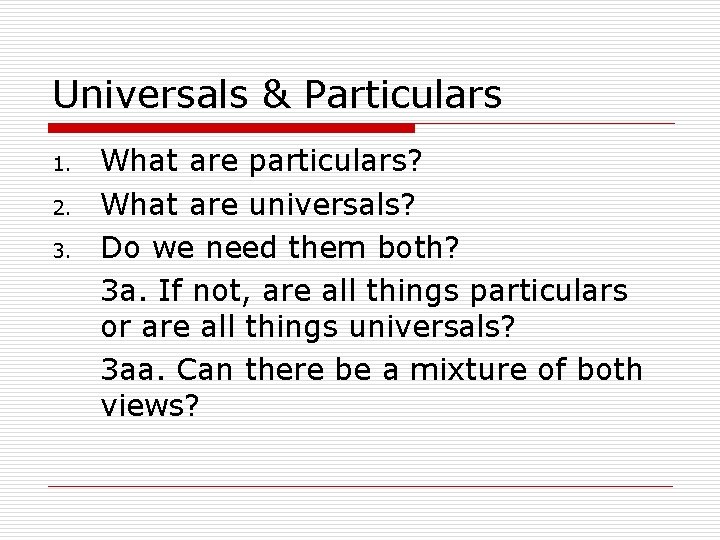 Universals & Particulars

1. What are particulars?
2. What are universals?
3. Do we need them both?

3a. If not, are all things particulars or are all things universals?

3aa. Can there be a mixture of both views?